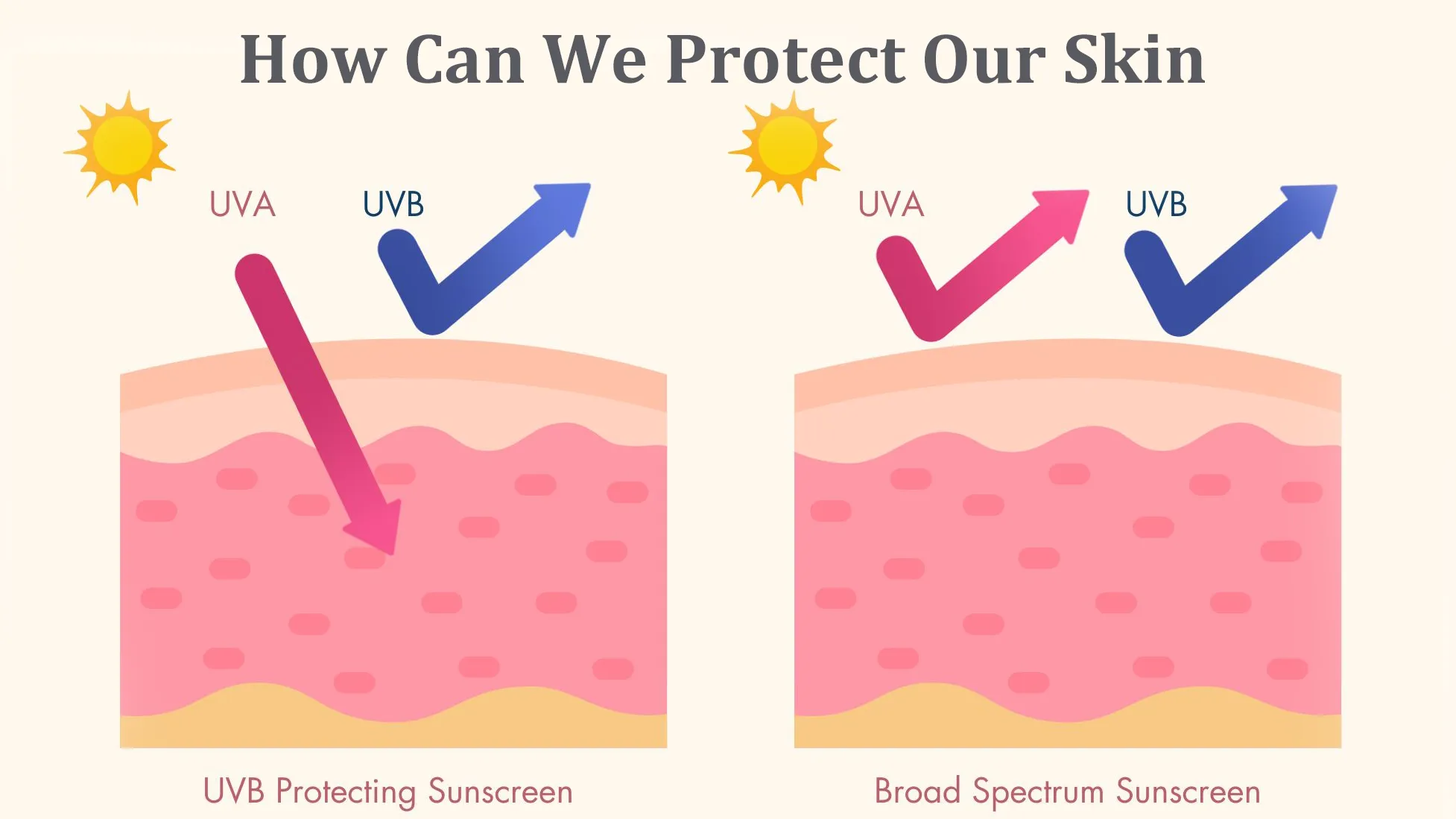 How Can We Protect Our Skin

UVA UVB

UVB Protecting Sunscreen

UVA UVB

Broad Spectrum Sunscreen